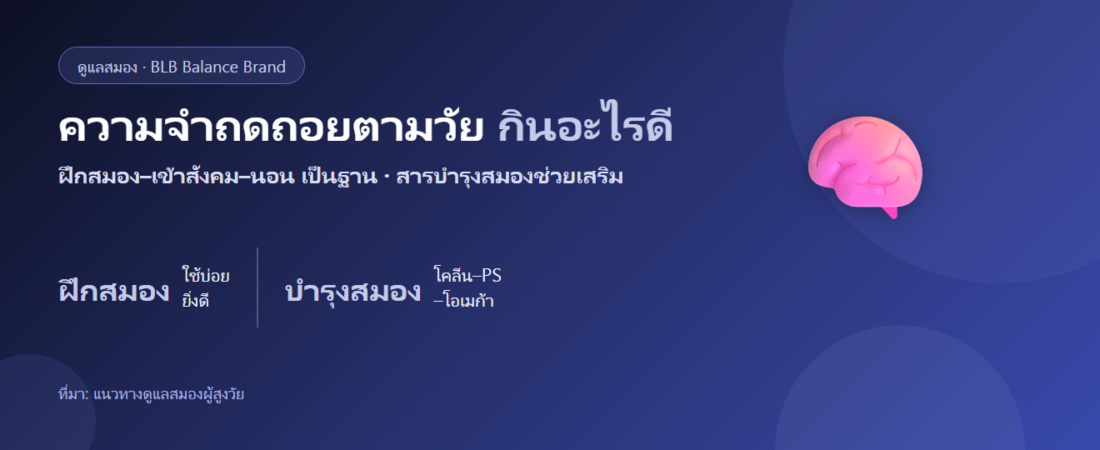 ดูแลสมอง · BLB Balance Brand

ความจำถดถอยตามวัย กินอะไรดี

ฝึกสมอง–เข้าสังคม–นอน เป็นฐาน · สารบำรุงสมองช่วยเสริม

ฝึกสมอง ใช้บ่อย ยิ่งดี

บำรุงสมอง โคลีน–PS –โอเมก้า

ที่มา: แนวทางดูแลสมองผู้สูงวัย